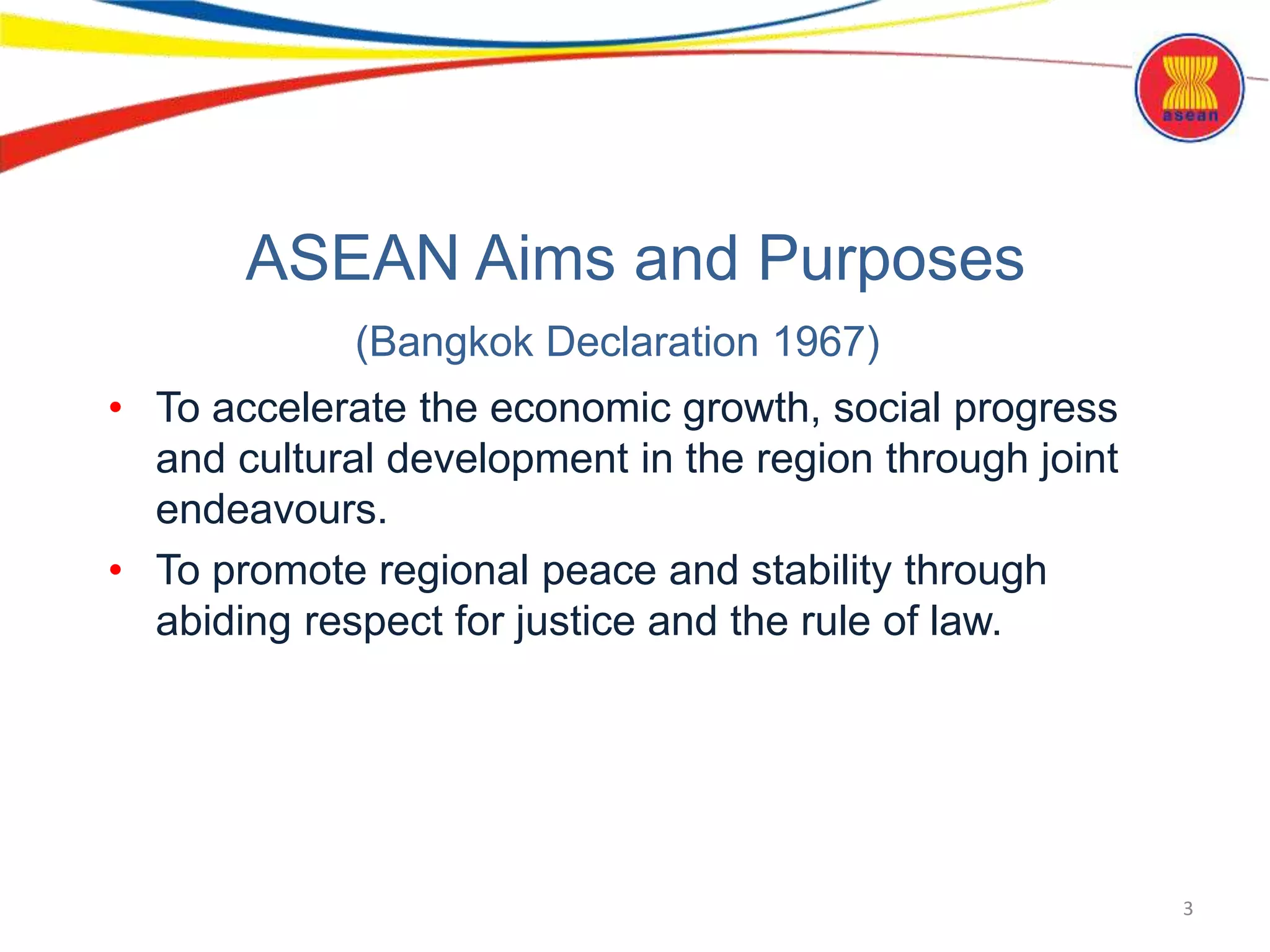 asean

ASEAN Aims and Purposes

(Bangkok Declaration 1967)

• To accelerate the economic growth, social progress and cultural development in the region through joint endeavours.
• To promote regional peace and stability through abiding respect for justice and the rule of law.

3